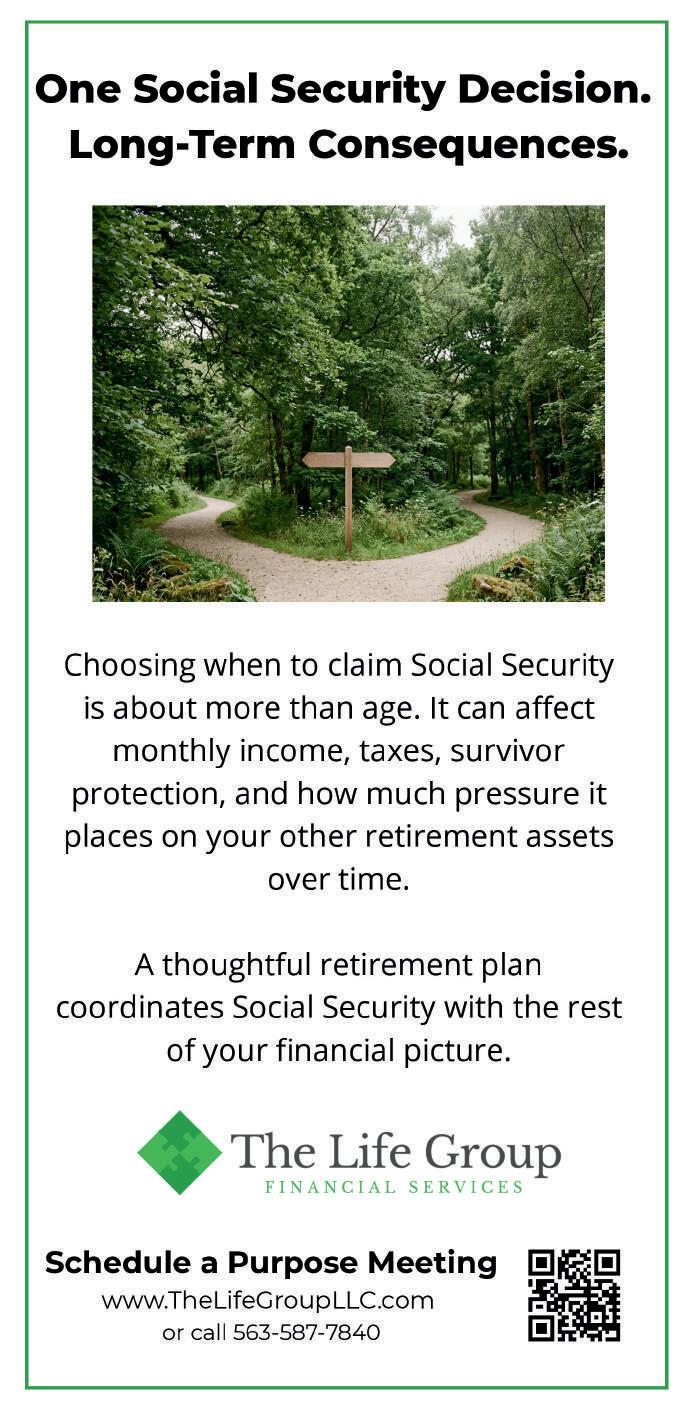 One Social Security Decision. Long-Term Consequences.

Choosing when to claim Social Security is about more than age. It can affect monthly income, taxes, survivor protection, and how much pressure it places on your other retirement assets over time.

A thoughtful retirement plan coordinates Social Security with the rest of your financial picture.

The Life Group
FINANCIAL SERVICES

Schedule a Purpose Meeting
www.TheLifeGroupLLC.com
or call 563-587-7840